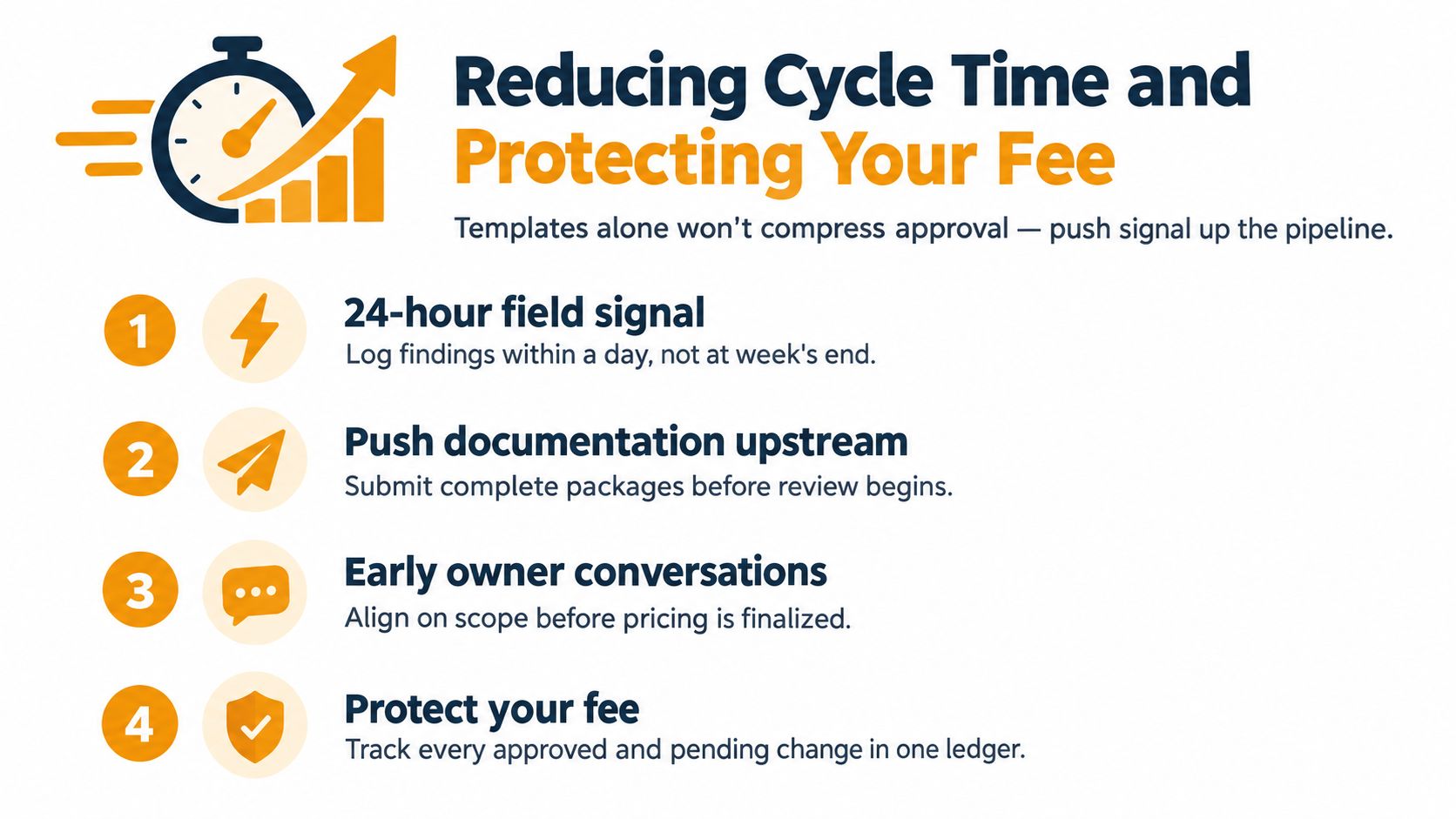 Reducing Cycle Time and Protecting Your Fee

Templates alone won't compress approval — push signal up the pipeline.

1 24-hour field signal
Log findings within a day, not at week's end.

2 Push documentation upstream
Submit complete packages before review begins.

3 Early owner conversations
Align on scope before pricing is finalized.

4 Protect your fee
Track every approved and pending change in one ledger.